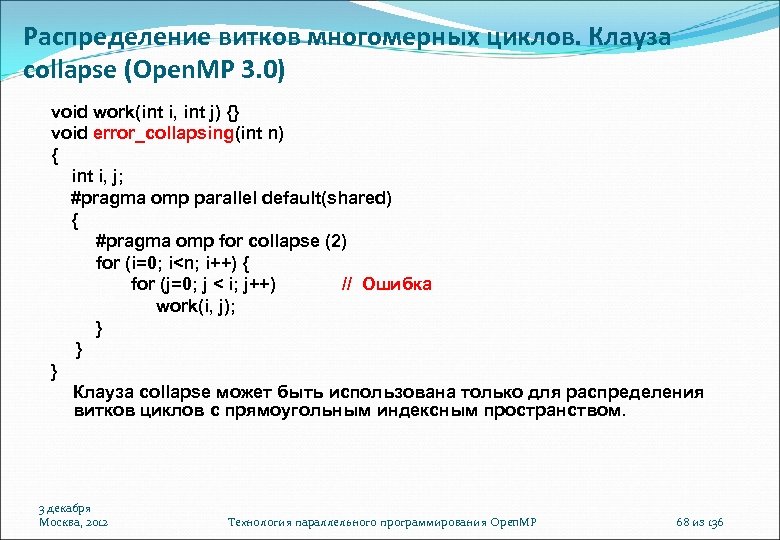 Распределение витков многомерных циклов. Клауза collapse (OpenMP 3.0)

void work(int i, int j) {}
void error_collapsing(int n)
{
int i, j;
#pragma omp parallel default(shared)
{
#pragma omp for collapse (2)
for (i=0; i<n; i++) {
for (j=0; j < i; j++)   // Ошибка
work(i, j);
}
}
}

Клауза collapse может быть использована только для распределения витков циклов с прямоугольным индексным пространством.

3 декабря
Москва, 2012

Технология параллельного программирования OpenMP

68 из 136